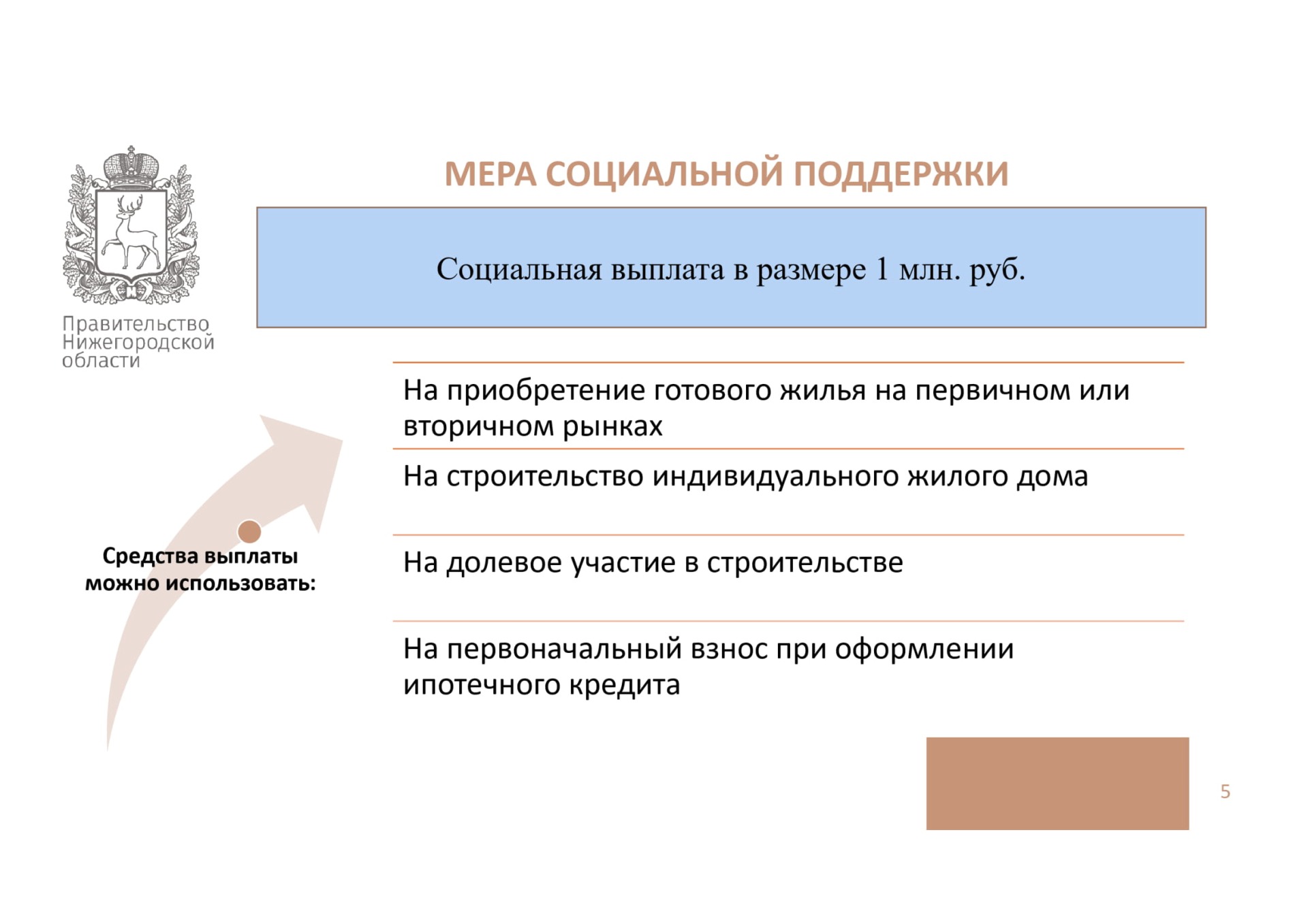 Правительство Нижегородской области

МЕРА СОЦИАЛЬНОЙ ПОДДЕРЖКИ

Социальная выплата в размере 1 млн. руб.

Средства выплаты можно использовать:

На приобретение готового жилья на первичном или вторичном рынках

На строительство индивидуального жилого дома

На долевое участие в строительстве

На первоначальный взнос при оформлении ипотечного кредита

5